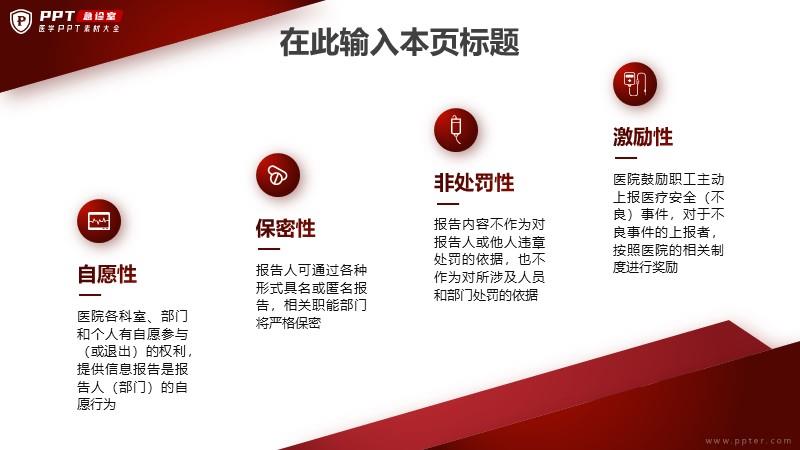 PPT 急诊室
医学PPT素材大全

在此输入本页标题

自愿性

医院各科室、部门和个人有自愿参与（或退出）的权利，提供信息报告是报告人（部门）的自愿行为

保密性

报告人可通过各种形式具名或匿名报告，相关职能部门将严格保密

非处罚性

报告内容不作为对报告人或他人违章处罚的依据，也不作为对所涉及人员和部门处罚的依据

激励性

医院鼓励职工主动上报医疗安全（不良）事件，对于不良事件的上报者，按照医院的相关制度进行奖励

www.ppter.com